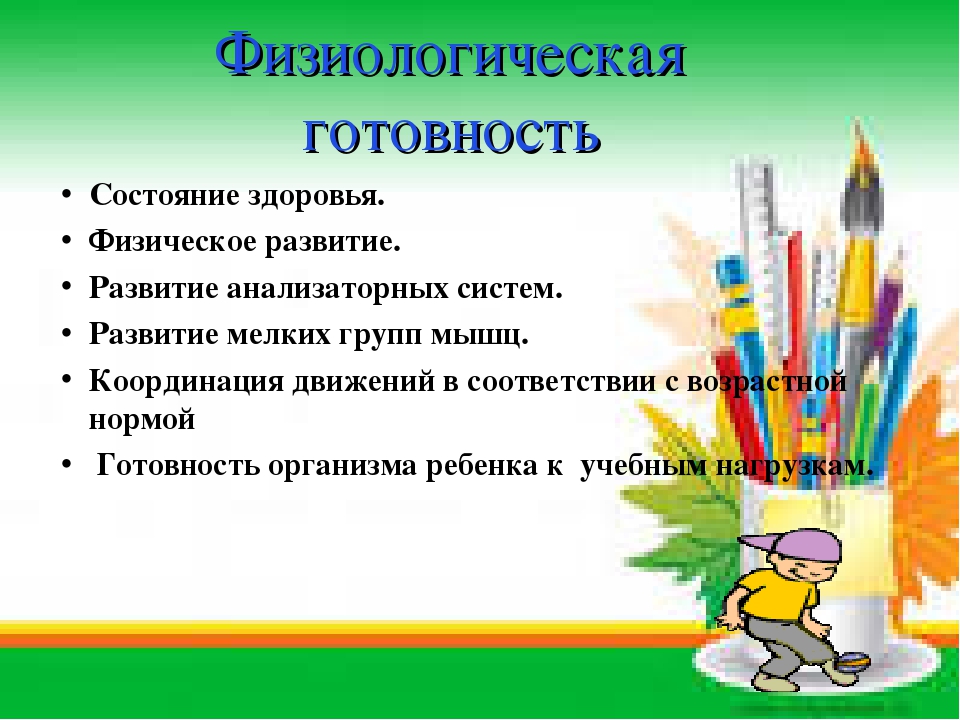 Физиологическая готовность

• Состояние здоровья.
• Физическое развитие.
• Развитие анализаторных систем.
• Развитие мелких групп мышц.
• Координация движений в соответствии с возрастной нормой
• Готовность организма ребенка к учебным нагрузкам.